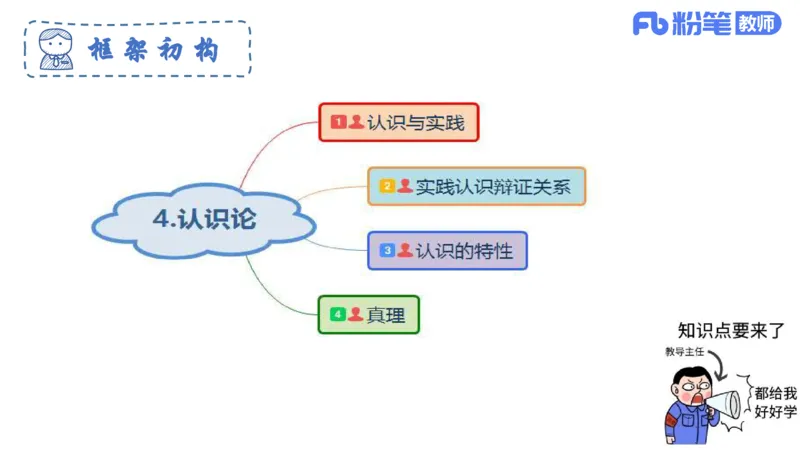 框架初构

Fb 粉笔 教师

4.认识论

1 认识与实践

2 实践认识辩证关系

3 认识的特性

4 真理

知识点要来了

教导主任

都给我好好学